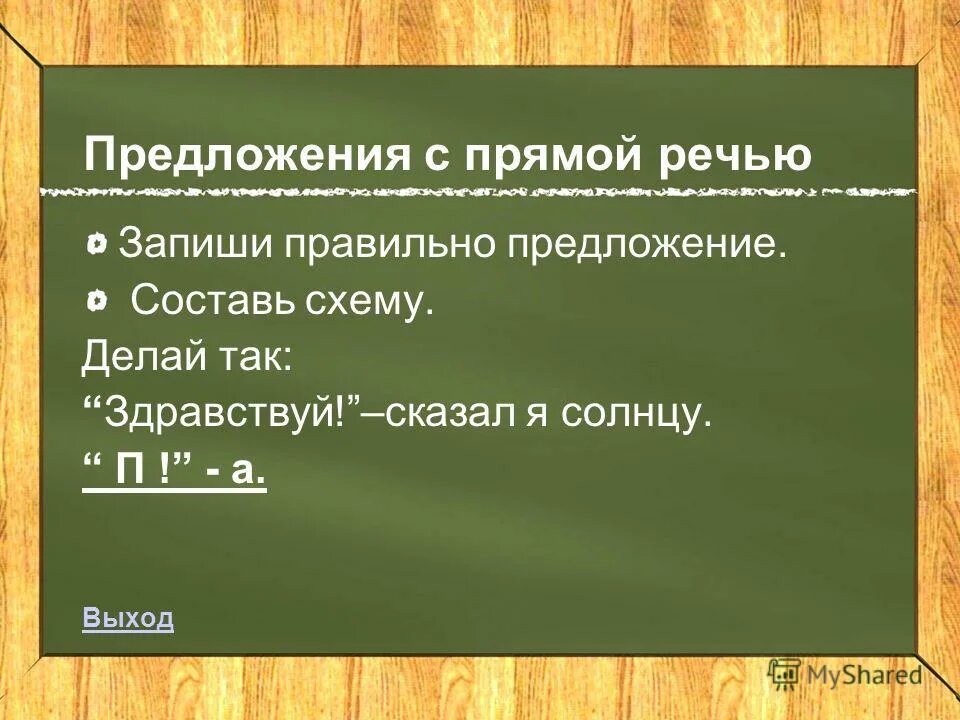 Предложения с прямой речью

Запиши правильно предложение.

Составь схему.

Делай так:

“Здравствуй!”–сказал я солнцу.

“ П !” - а.

Выход

MyShared